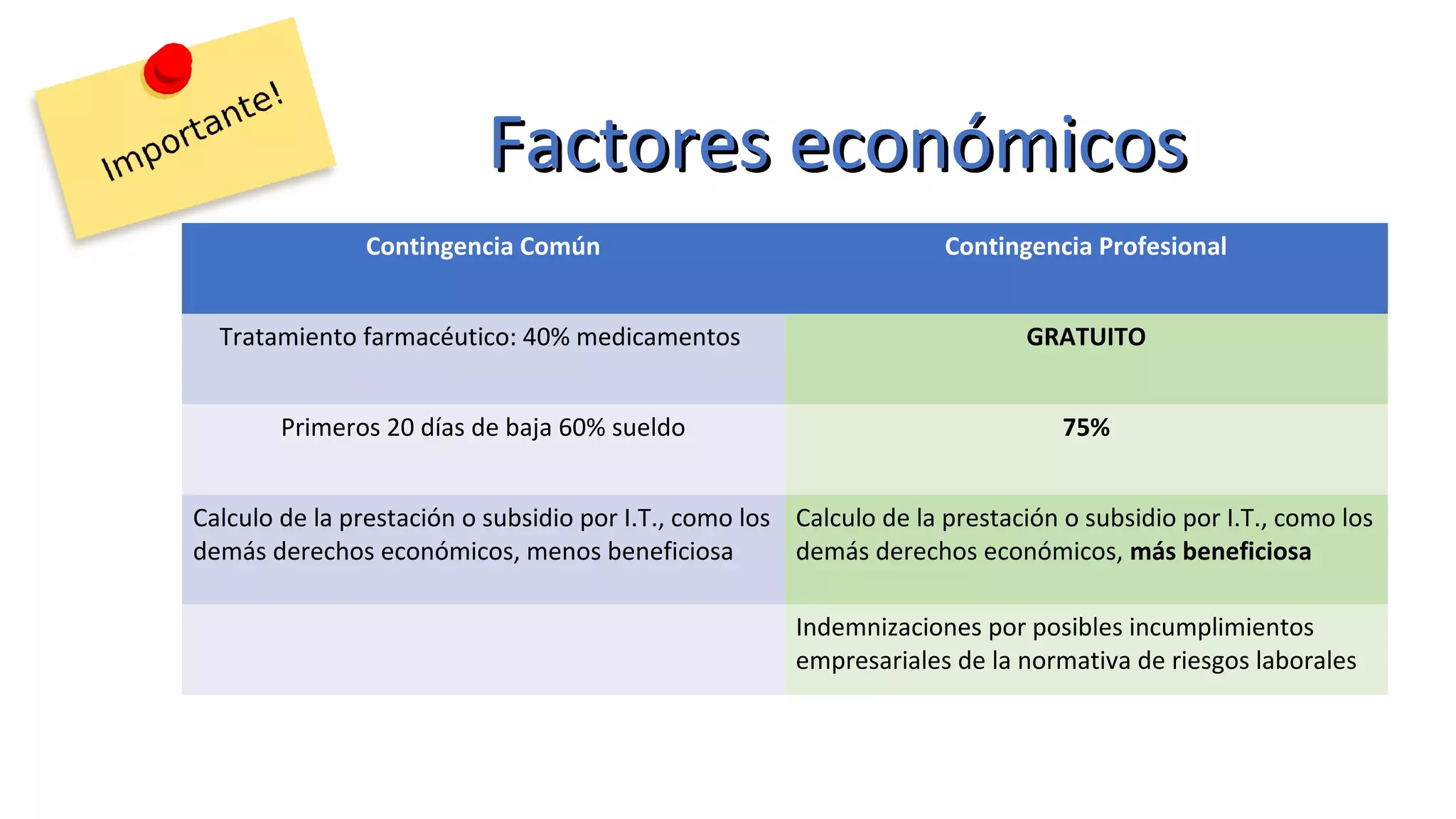 Importante!

Factores económicos

| Contingencia Común | Contingencia Profesional |
|---|---|
| Tratamiento farmacéutico: 40% medicamentos | GRATUITO |
| Primeros 20 días de baja 60% sueldo | 75% |
| Calculo de la prestación o subsidio por I.T., como los demás derechos económicos, menos beneficiosa | Calculo de la prestación o subsidio por I.T., como los demás derechos económicos, más beneficiosa |
| | Indemnizaciones por posibles incumplimientos empresariales de la normativa de riesgos laborales |